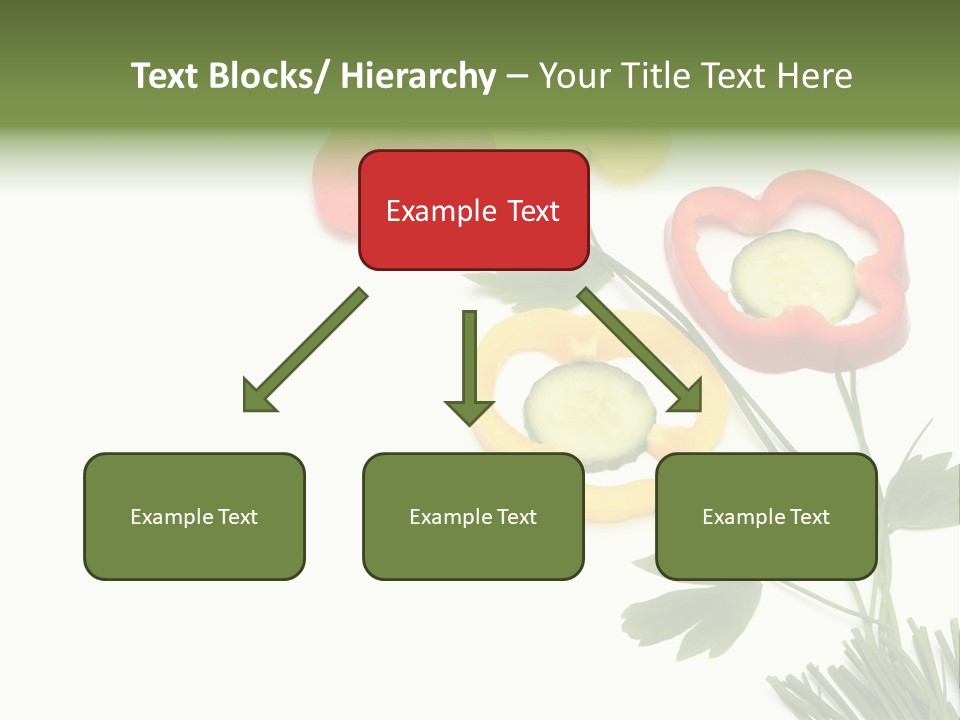 Text Blocks/ Hierarchy – Your Title Text Here

Example Text

Example Text

Example Text

Example Text